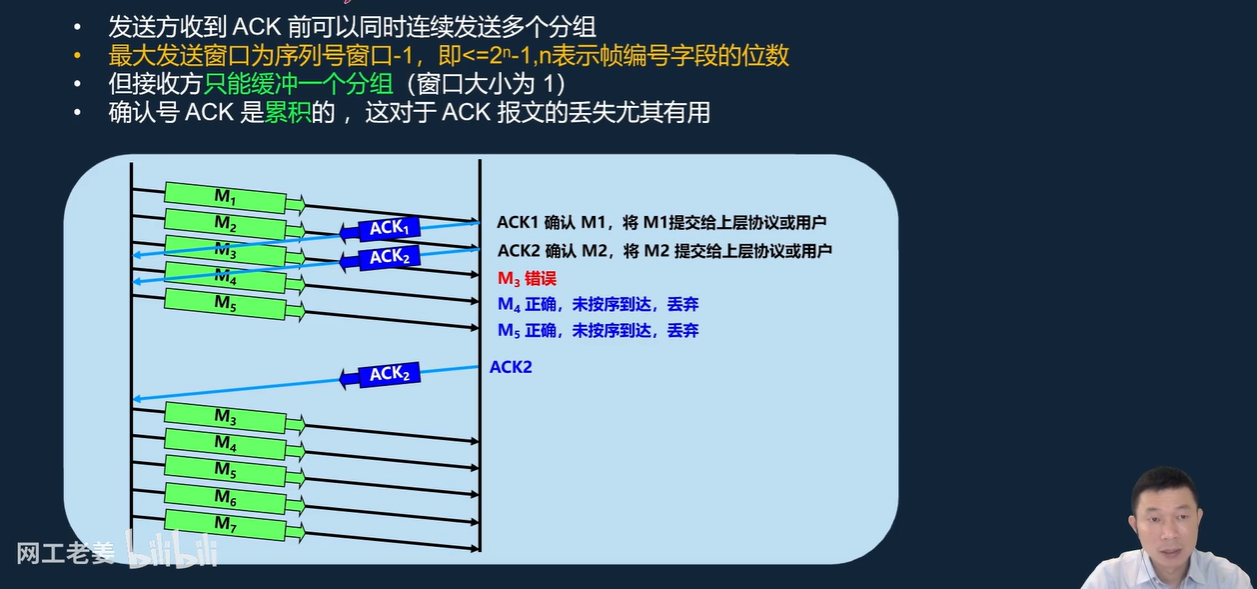 • 发送方收到 ACK 前可以同时连续发送多个分组
• 最大发送窗口为序列号窗口-1，即<=$2^n$-1,n表示帧编号字段的位数
• 但接收方只能缓冲一个分组（窗口大小为 1）
• 确认号 ACK 是累积的，这对于 ACK 报文的丢失尤其有用

$M_1$
$M_2$
$M_3$
$M_4$
$M_5$
$ACK_1$
$ACK_2$
ACK1 确认 M1，将 M1提交给上层协议或用户
ACK2 确认 M2，将 M2 提交给上层协议或用户
$M_3$ 错误
$M_4$ 正确，未按序到达，丢弃
$M_5$ 正确，未按序到达，丢弃
$ACK_2$
ACK2
$M_3$
$M_4$
$M_5$
$M_6$
$M_7$

网工老姜 bilibili